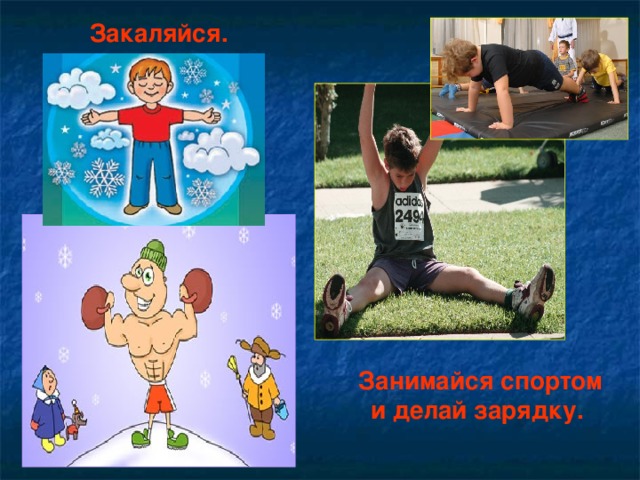 Закаляйся.

adidas
2494

Занимайся спортом и делай зарядку.